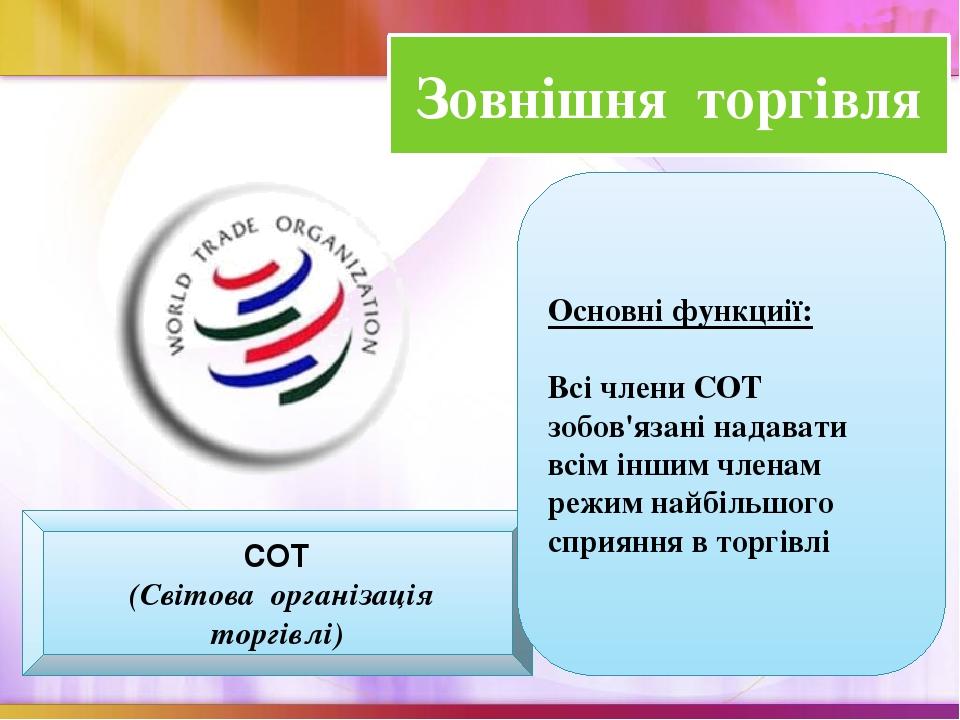 Зовнішня торгівля

WORLD TRADE ORGANIZATION

Основні функциії:

Всі члени СОТ зобов'язані надавати всім іншим членам режим найбільшого сприяння в торгівлі

СОТ
(Світова організація торгівлі)